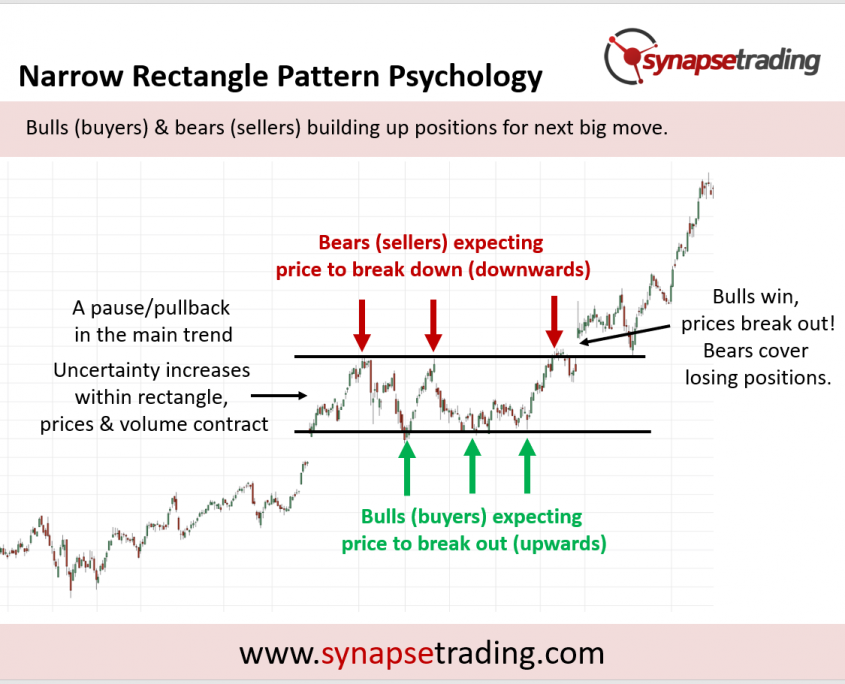 Narrow Rectangle Pattern Psychology

synapsetrading

Bulls (buyers) & bears (sellers) building up positions for next big move.

Bears (sellers) expecting price to break down (downwards)

A pause/pullback in the main trend

Uncertainty increases within rectangle, prices & volume contract

Bulls win, prices break out! Bears cover losing positions.

Bulls (buyers) expecting price to break out (upwards)

www.synapsetrading.com